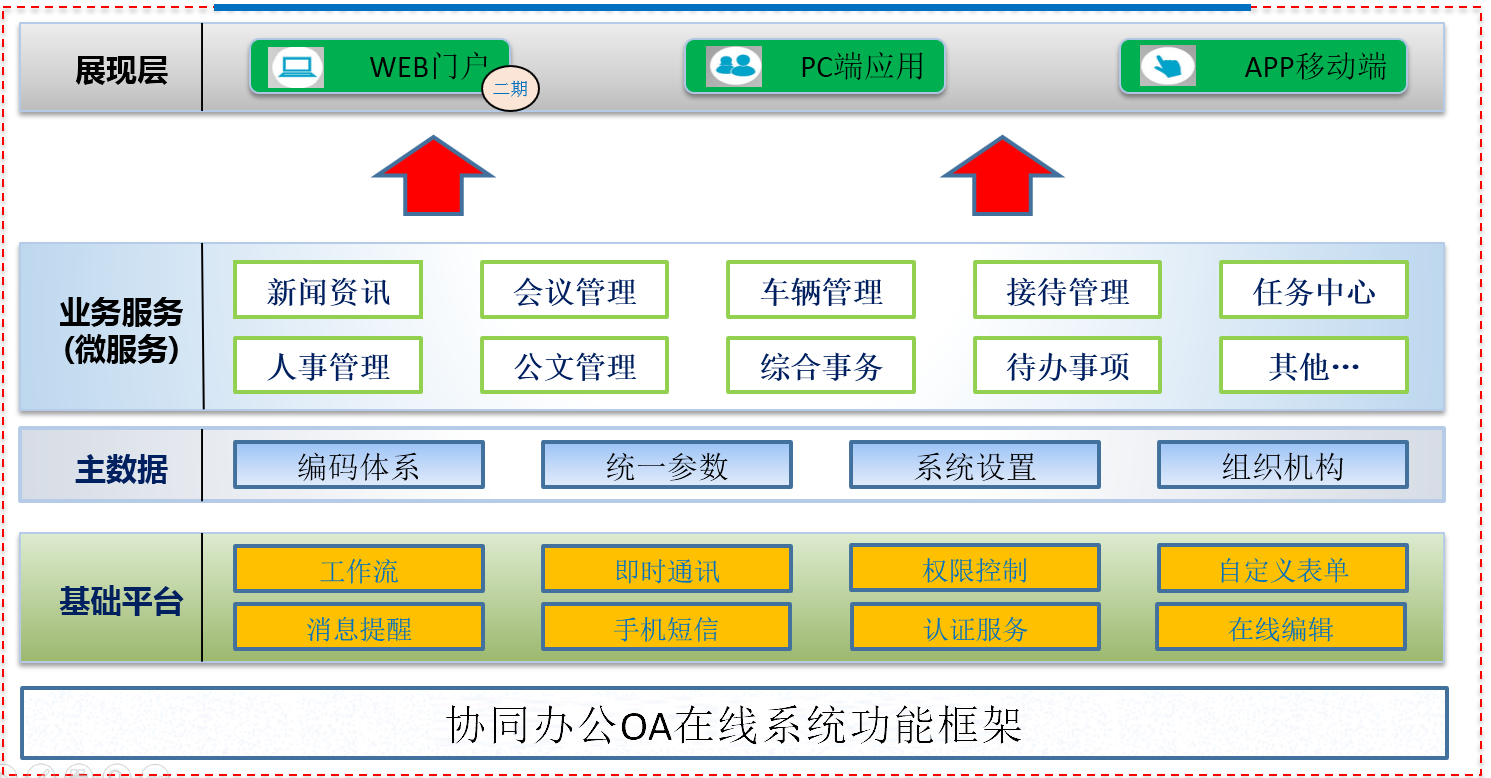 展现层

WEB门户
二期
PC端应用
APP移动端

业务服务
(微服务)

新闻资讯
会议管理
车辆管理
接待管理
任务中心
人事管理
公文管理
综合事务
待办事项
其他…

主数据

编码体系
统一参数
系统设置
组织机构

基础平台

工作流
即时通讯
权限控制
自定义表单
消息提醒
手机短信
认证服务
在线编辑

协同办公OA在线系统功能框架